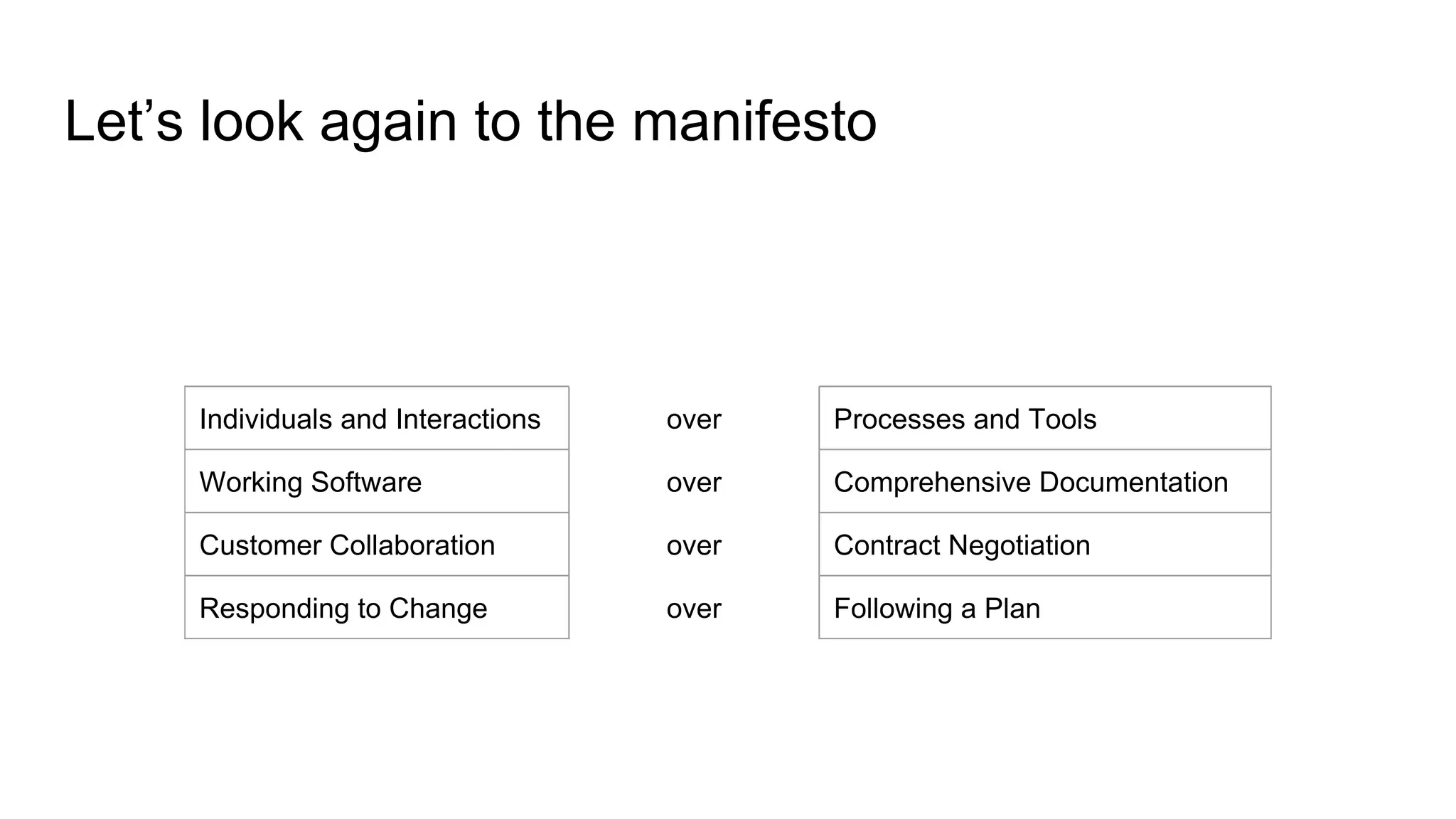 Let’s look again to the manifesto

| | | |
|---|---|---|
| Individuals and Interactions | over | Processes and Tools |
| Working Software | over | Comprehensive Documentation |
| Customer Collaboration | over | Contract Negotiation |
| Responding to Change | over | Following a Plan |